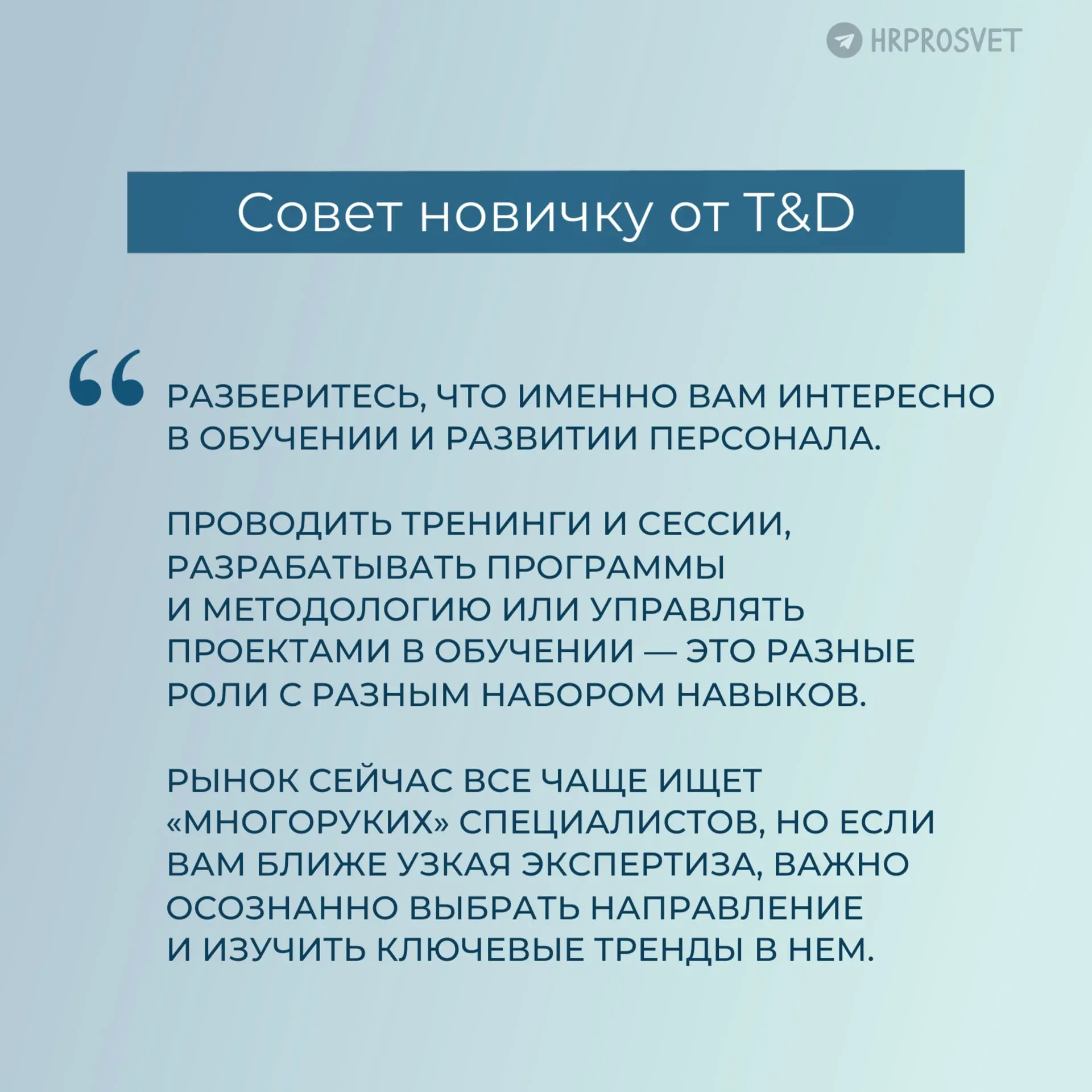 HRPROSVET

Совет новичку от T&D

“ РАЗБЕРИТЕСЬ, ЧТО ИМЕННО ВАМ ИНТЕРЕСНО В ОБУЧЕНИИ И РАЗВИТИИ ПЕРСОНАЛА.

ПРОВОДИТЬ ТРЕНИНГИ И СЕССИИ, РАЗРАБАТЫВАТЬ ПРОГРАММЫ И МЕТОДОЛОГИЮ ИЛИ УПРАВЛЯТЬ ПРОЕКТАМИ В ОБУЧЕНИИ — ЭТО РАЗНЫЕ РОЛИ С РАЗНЫМ НАБОРОМ НАВЫКОВ.

РЫНОК СЕЙЧАС ВСЕ ЧАЩЕ ИЩЕТ «МНОГОРУКИХ» СПЕЦИАЛИСТОВ, НО ЕСЛИ ВАМ БЛИЖЕ УЗКАЯ ЭКСПЕРТИЗА, ВАЖНО ОСОЗНАННО ВЫБРАТЬ НАПРАВЛЕНИЕ И ИЗУЧИТЬ КЛЮЧЕВЫЕ ТРЕНДЫ В НЕМ.